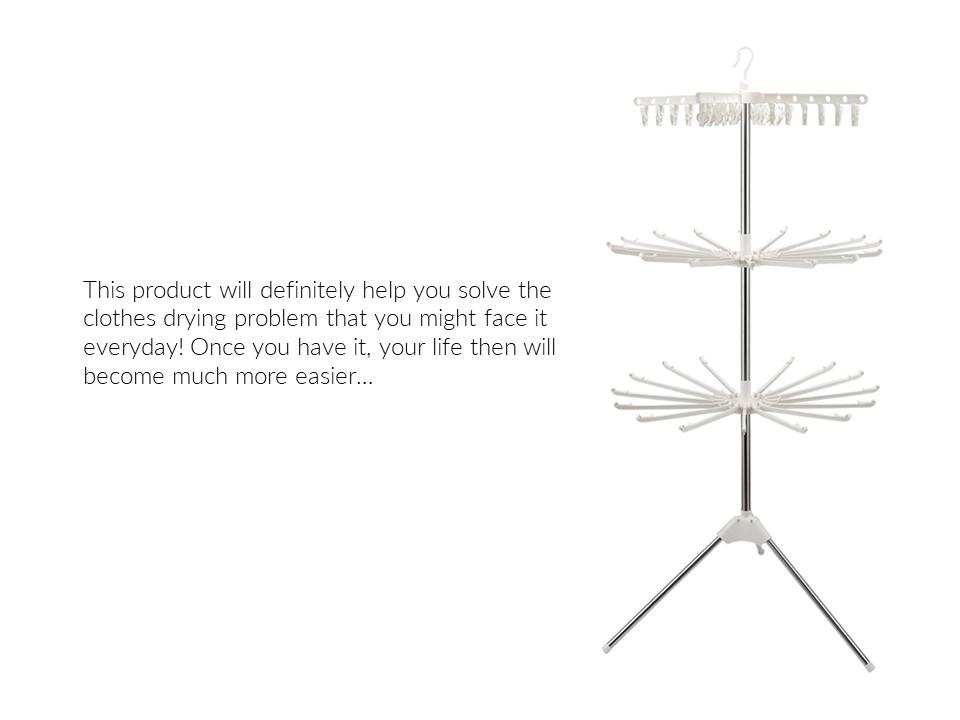 This product will definitely help you solve the clothes drying problem that you might face it everyday! Once you have it, your life then will become much more easier...